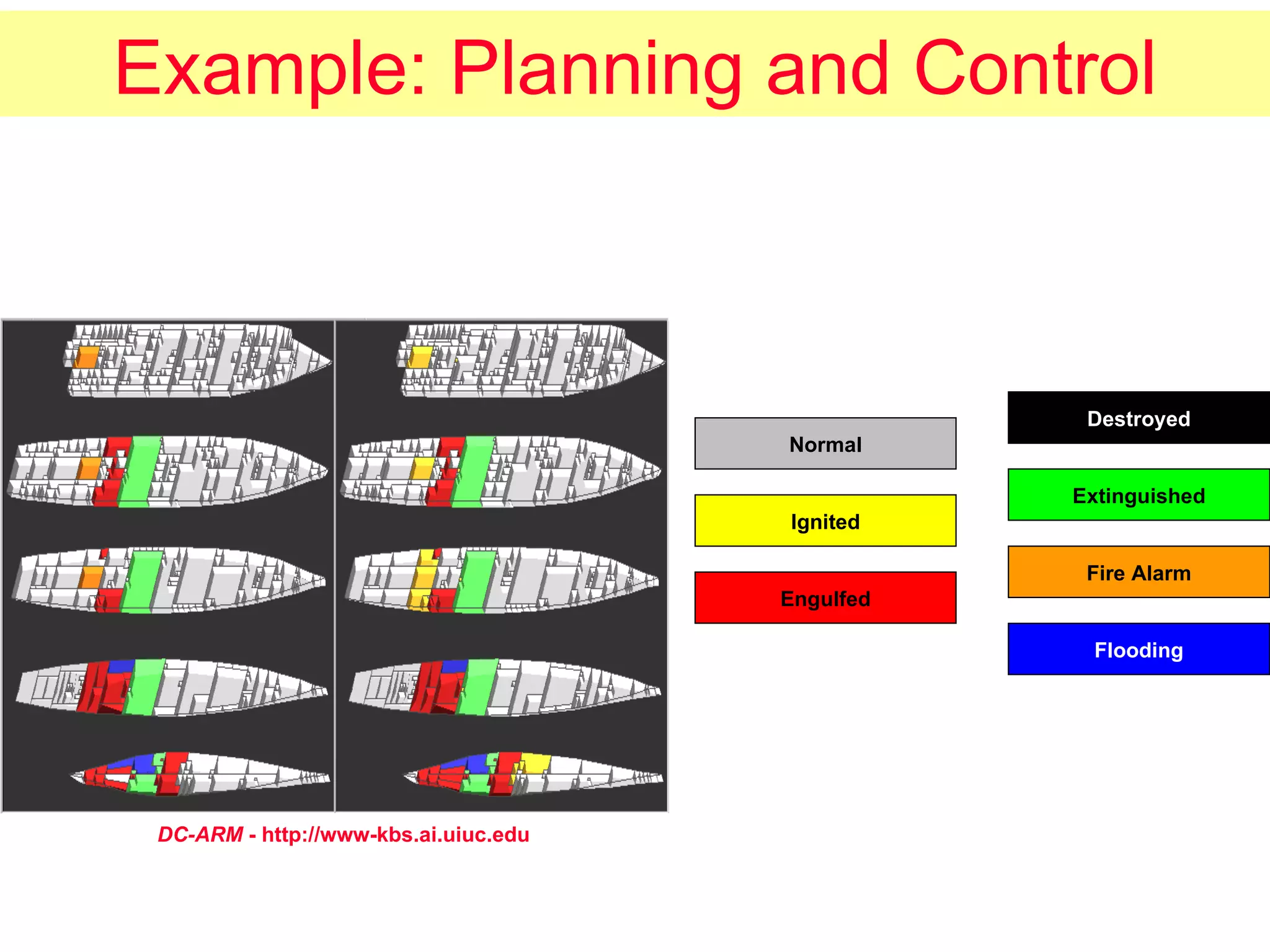 Example: Planning and Control

Normal

Ignited

Engulfed

Destroyed

Extinguished

Fire Alarm

Flooding

DC-ARM - http://www-kbs.ai.uiuc.edu